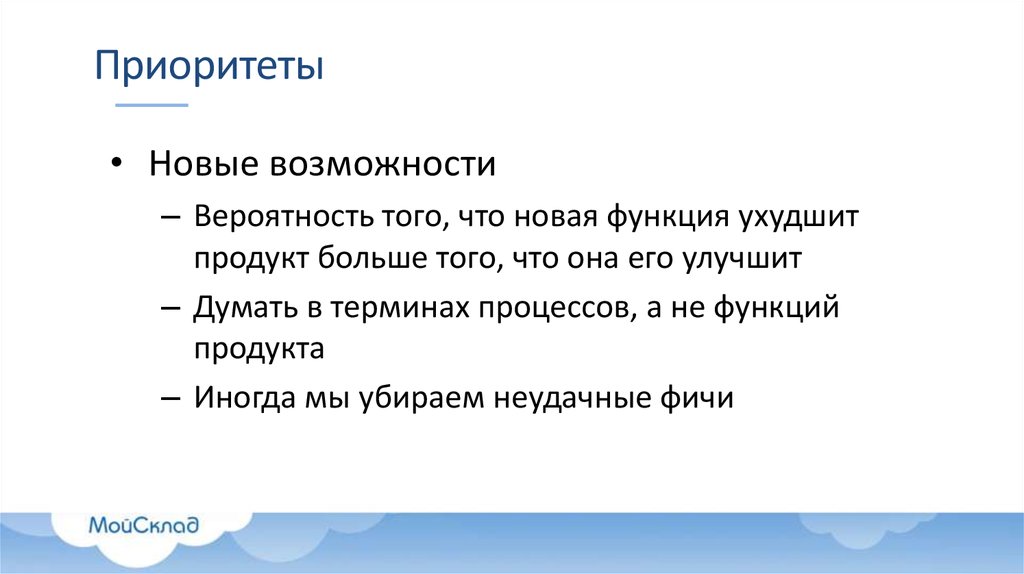 Приоритеты

• Новые возможности
– Вероятность того, что новая функция ухудшит продукт больше того, что она его улучшит
– Думать в терминах процессов, а не функций продукта
– Иногда мы убираем неудачные фичи

МойСклад